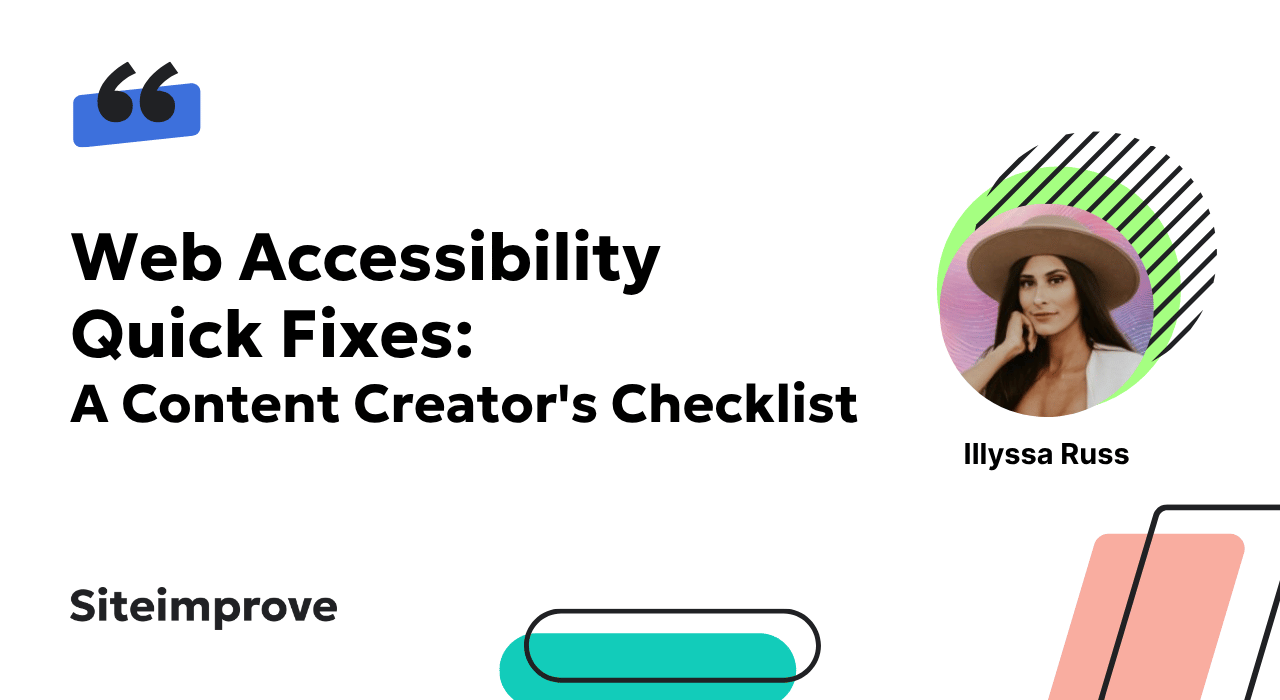 Web Accessibility Quick Fixes:
A Content Creator's Checklist

Illyssa Russ

Siteimprove